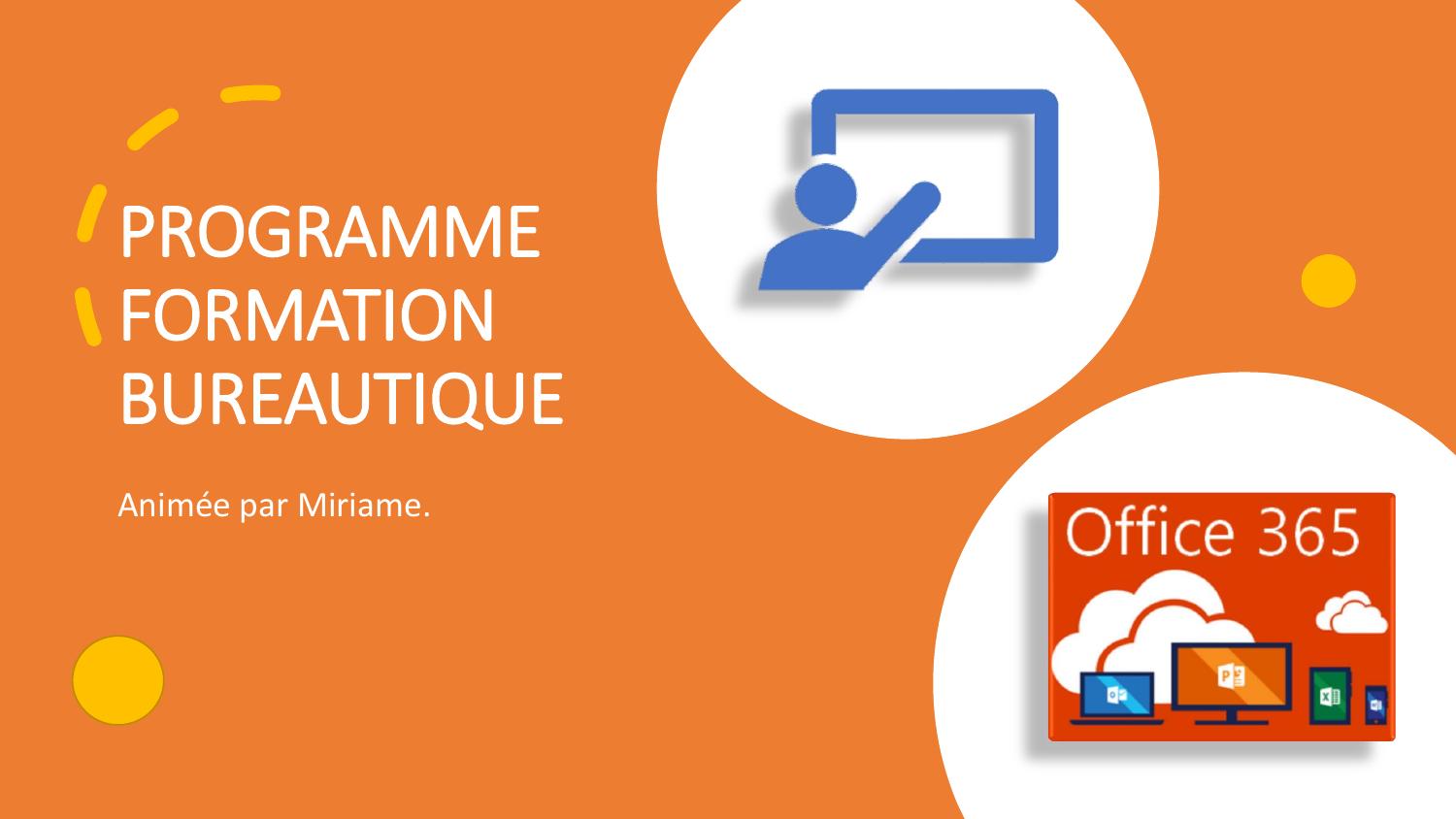 PROGRAMME FORMATION BUREAUTIQUE

Animée par Miriame.

Office 365